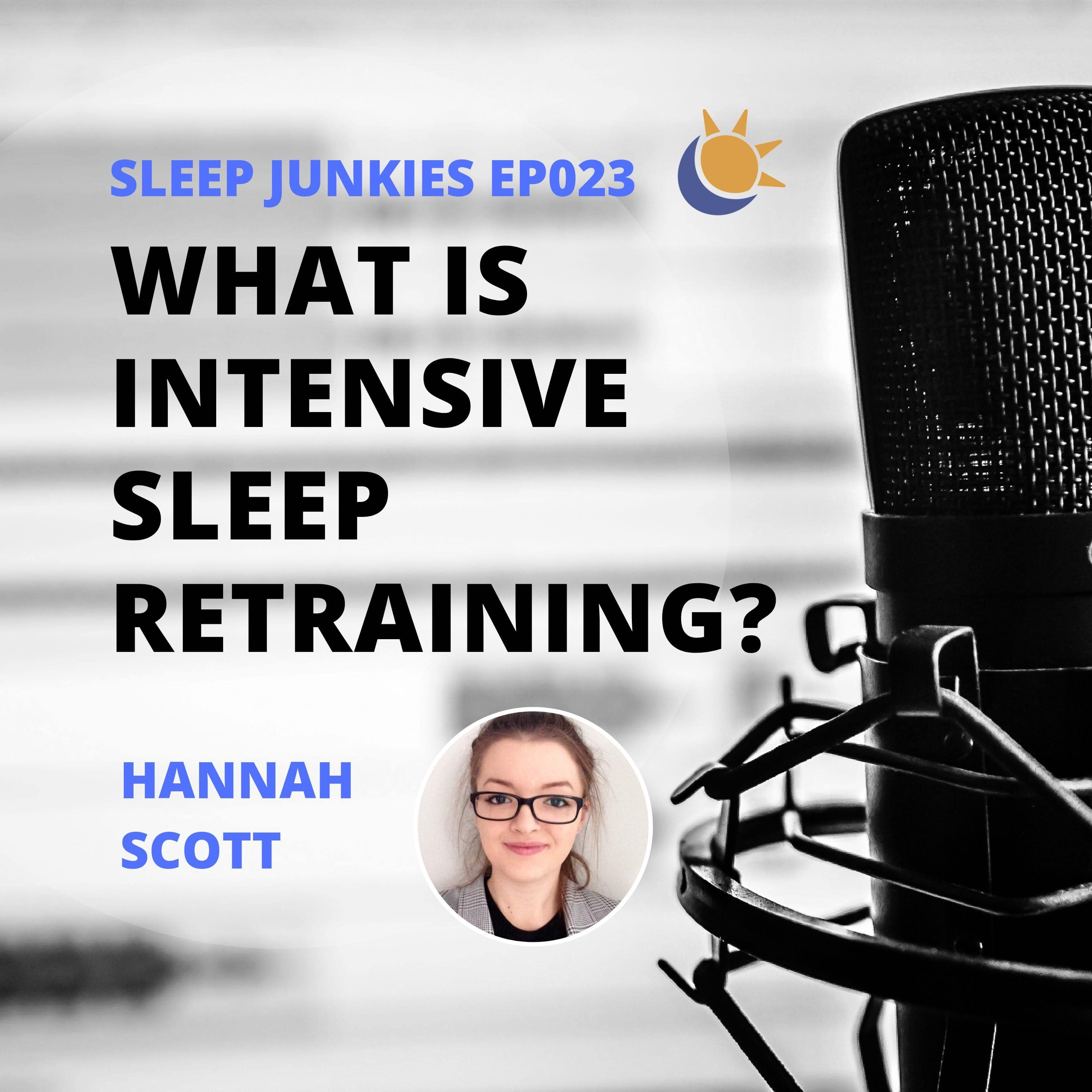 SLEEP JUNKIES EP023

WHAT IS INTENSIVE SLEEP RETRAINING?

HANNAH SCOTT